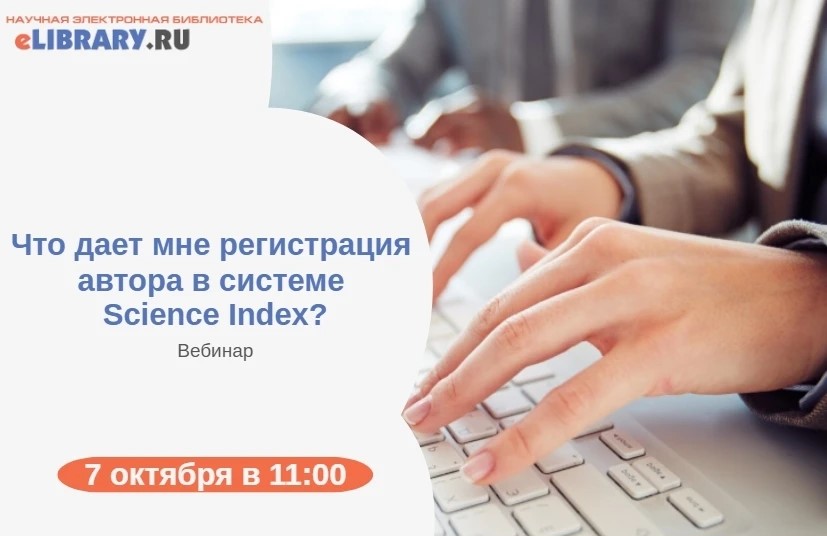 НАУЧНАЯ ЭЛЕКТРОННАЯ БИБЛИОТЕКА
eLIBRARY.RU

Что дает мне регистрация автора в системе Science Index?

Вебинар

7 октября в 11:00